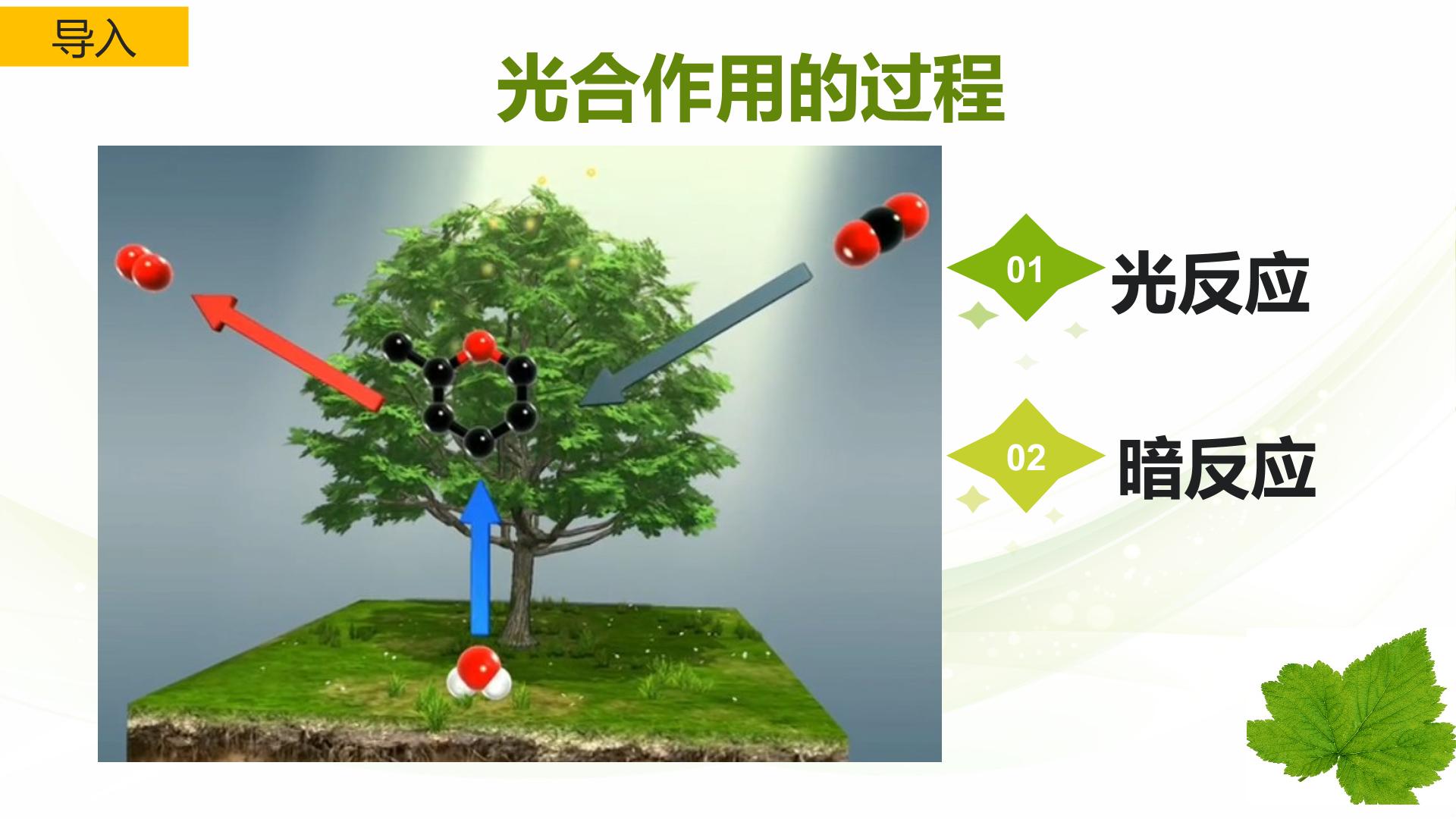 导入

光合作用的过程

01 光反应

02 暗反应